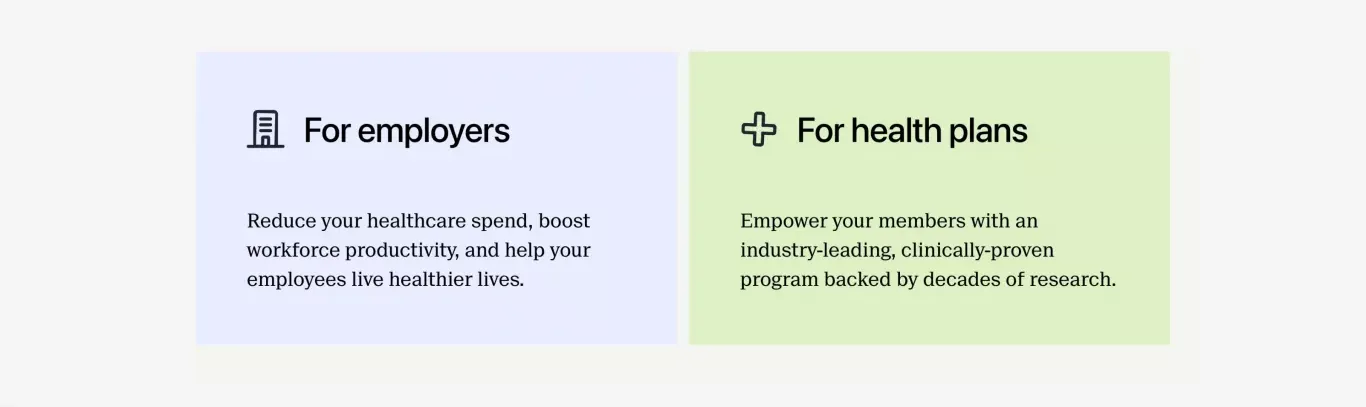 For employers

Reduce your healthcare spend, boost workforce productivity, and help your employees live healthier lives.

For health plans

Empower your members with an industry-leading, clinically-proven program backed by decades of research.